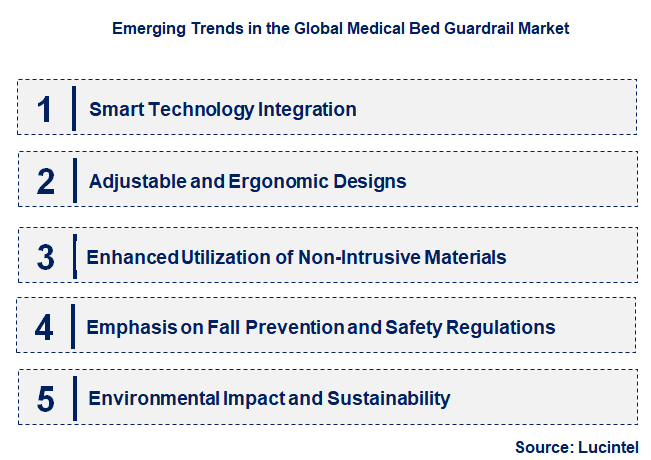 Emerging Trends in the Global Medical Bed Guardrail Market

1 Smart Technology Integration

2 Adjustable and Ergonomic Designs

3 Enhanced Utilization of Non-Intrusive Materials

4 Emphasis on Fall Prevention and Safety Regulations

5 Environmental Impact and Sustainability

Source: Lucintel